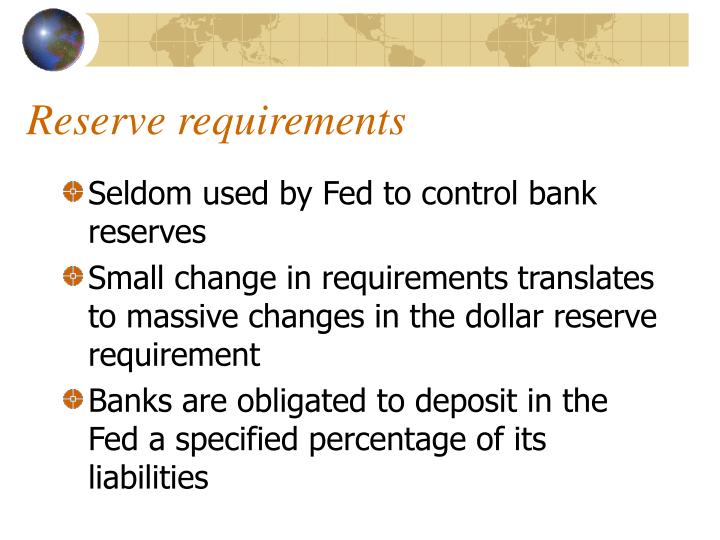 Reserve requirements

Seldom used by Fed to control bank reserves

Small change in requirements translates to massive changes in the dollar reserve requirement

Banks are obligated to deposit in the Fed a specified percentage of its liabilities